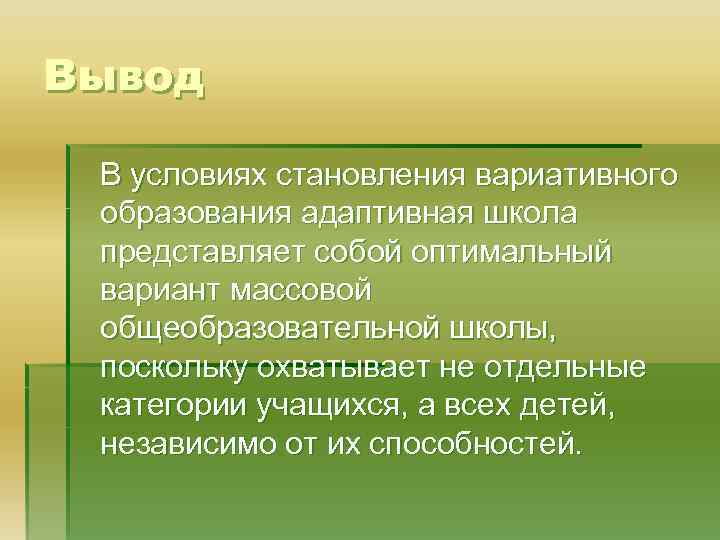 Вывод

В условиях становления вариативного образования адаптивная школа представляет собой оптимальный вариант массовой общеобразовательной школы, поскольку охватывает не отдельные категории учащихся, а всех детей, независимо от их способностей.